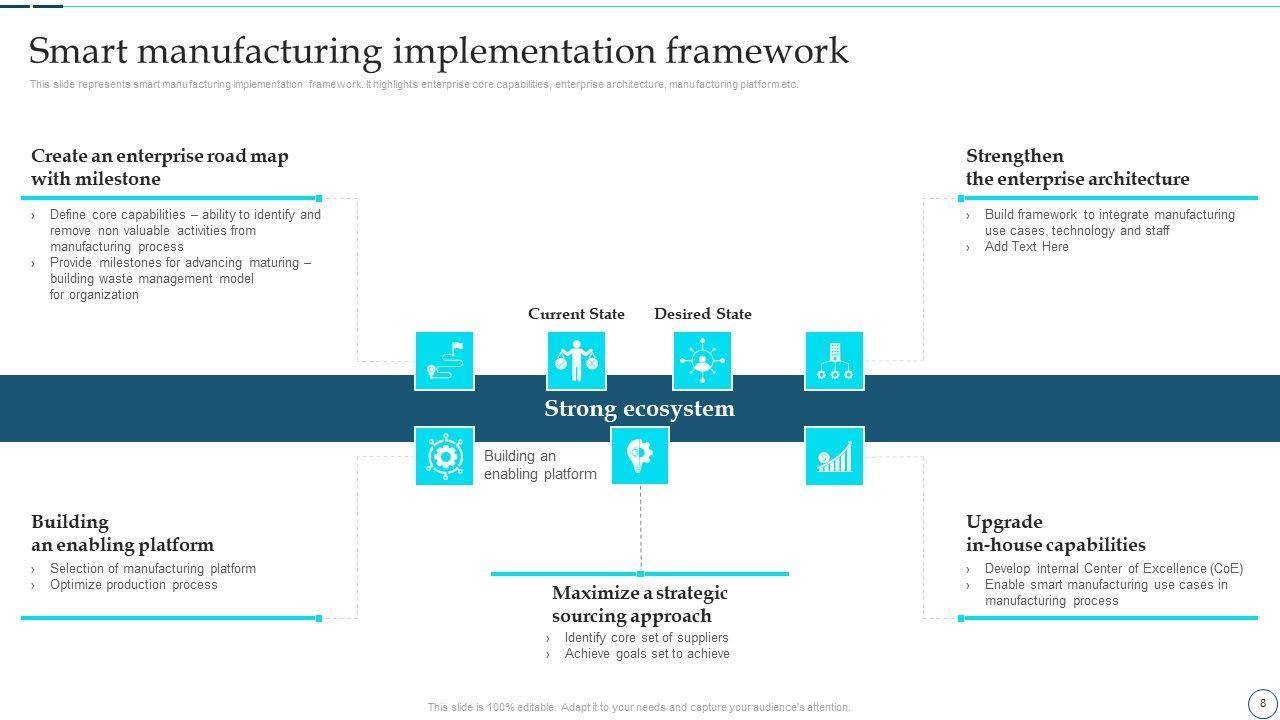 Smart manufacturing implementation framework

This slide represents smart manufacturing implementation framework. It highlights enterprise core capabilities, enterprise architecture, manufacturing platform etc.

Create an enterprise road map with milestone

› Define core capabilities – ability to identify and remove non valuable activities from manufacturing process
› Provide milestones for advancing maturing – building waste management model for organization

Strengthen the enterprise architecture

› Build framework to integrate manufacturing use cases, technology and staff
› Add Text Here

Current State

Desired State

Strong ecosystem

Building an enabling platform

Building an enabling platform

› Selection of manufacturing platform
› Optimize production process

Maximize a strategic sourcing approach

› Identify core set of suppliers
› Achieve goals set to achieve

Upgrade in-house capabilities

› Develop internal Center of Excellence (CoE)
› Enable smart manufacturing use cases in manufacturing process

This slide is 100% editable. Adapt it to your needs and capture your audience's attention.

8